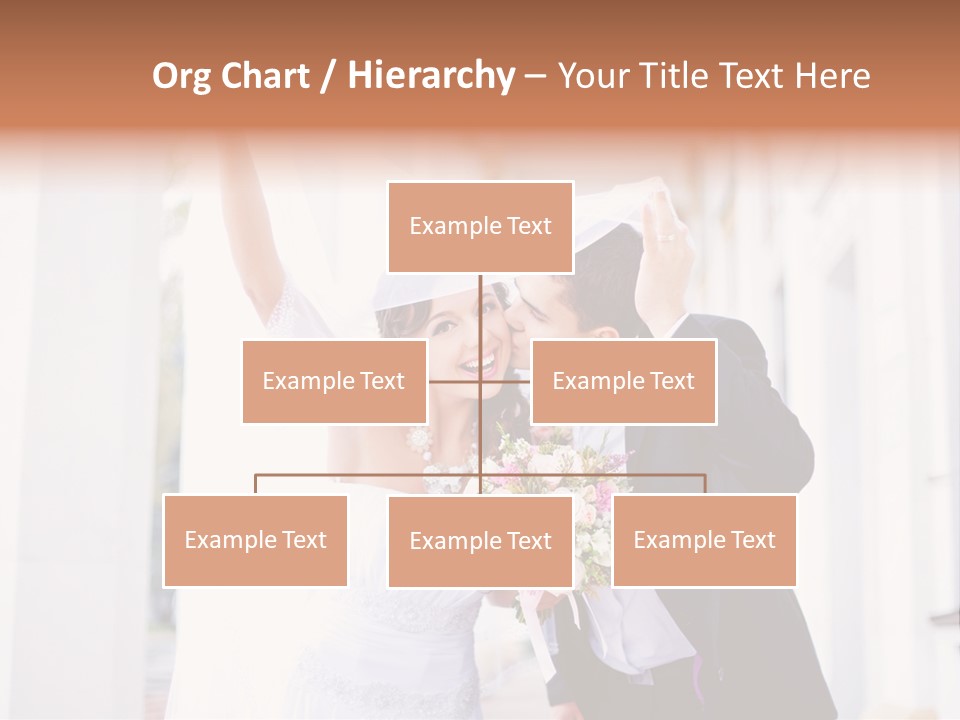 Org Chart / Hierarchy – Your Title Text Here

Example Text

Example Text

Example Text

Example Text

Example Text

Example Text